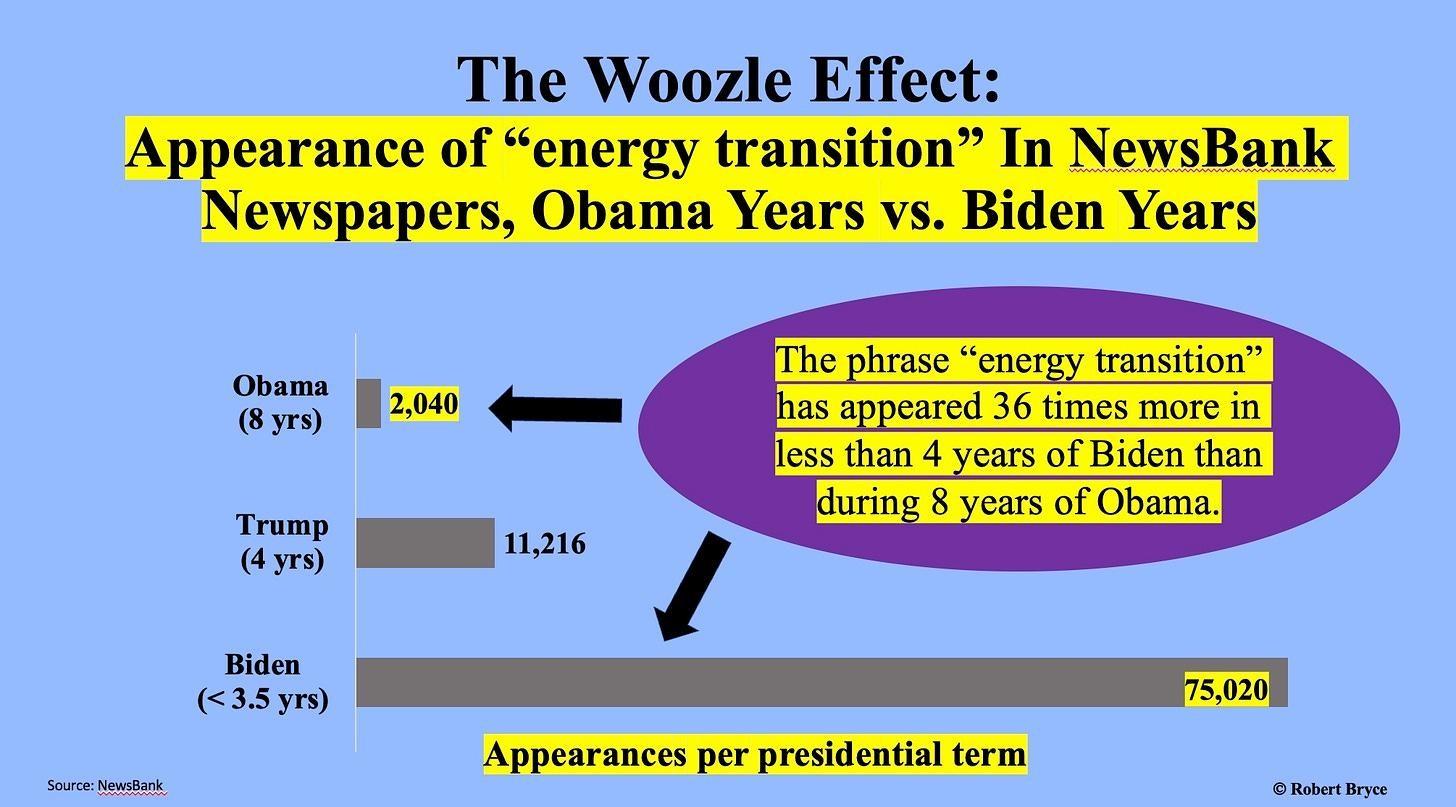 The Woozle Effect:
Appearance of “energy transition” In NewsBank Newspapers, Obama Years vs. Biden Years

The phrase “energy transition” has appeared 36 times more in less than 4 years of Biden than during 8 years of Obama.

Obama (8 yrs) 2,040

Trump (4 yrs) 11,216

Biden (< 3.5 yrs) 75,020

Appearances per presidential term

Source: NewsBank

© Robert Bryce